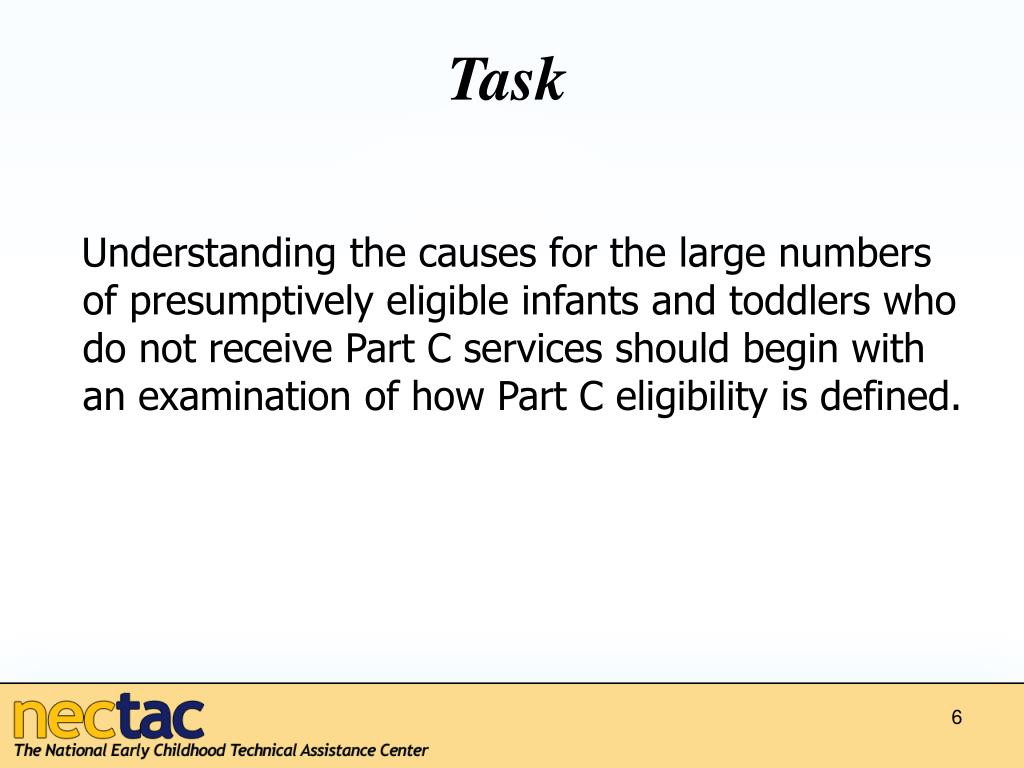 Task

Understanding the causes for the large numbers of presumptively eligible infants and toddlers who do not receive Part C services should begin with an examination of how Part C eligibility is defined.

nectac
The National Early Childhood Technical Assistance Center

6